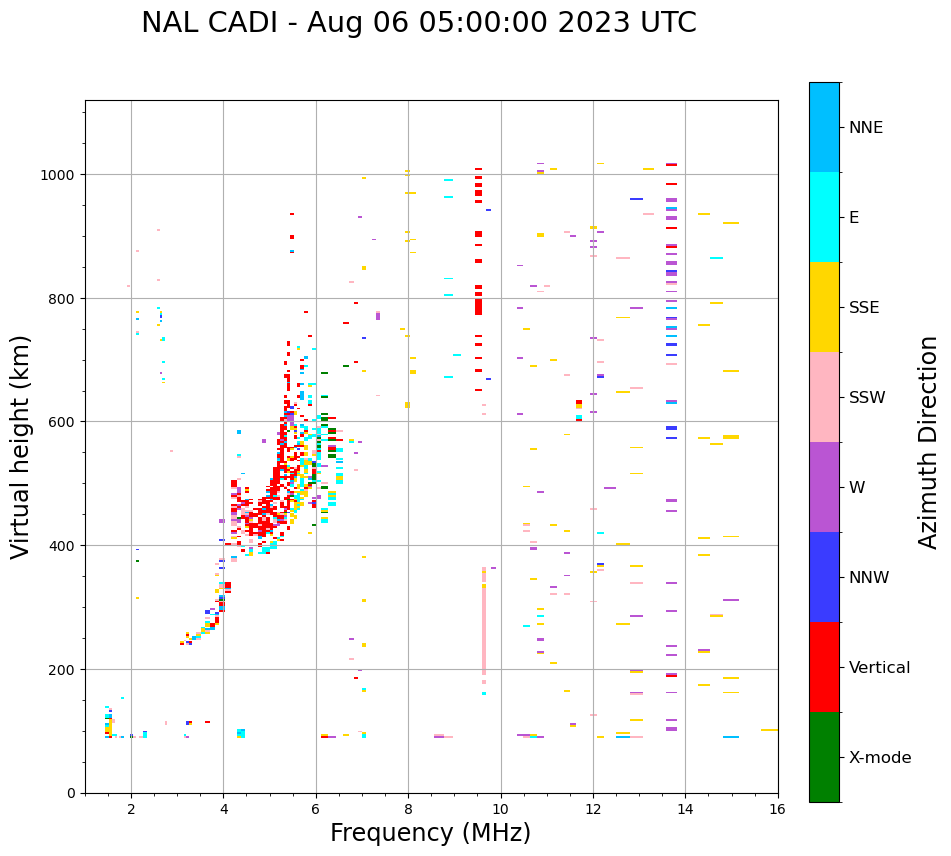 NAL CADI - Aug 06 05:00:00 2023 UTC

Virtual height (km)

1000
800
600
400
200
0

2
4
6
8
10
12
14
16

Frequency (MHz)

NNE
E
SSE
SSW
W
NNW
Vertical
X-mode

Azimuth Direction